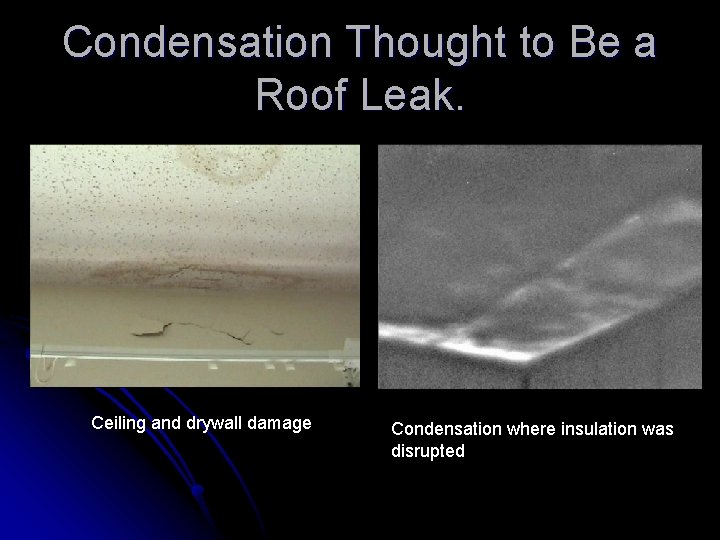 Condensation Thought to Be a Roof Leak.

Ceiling and drywall damage

Condensation where insulation was disrupted